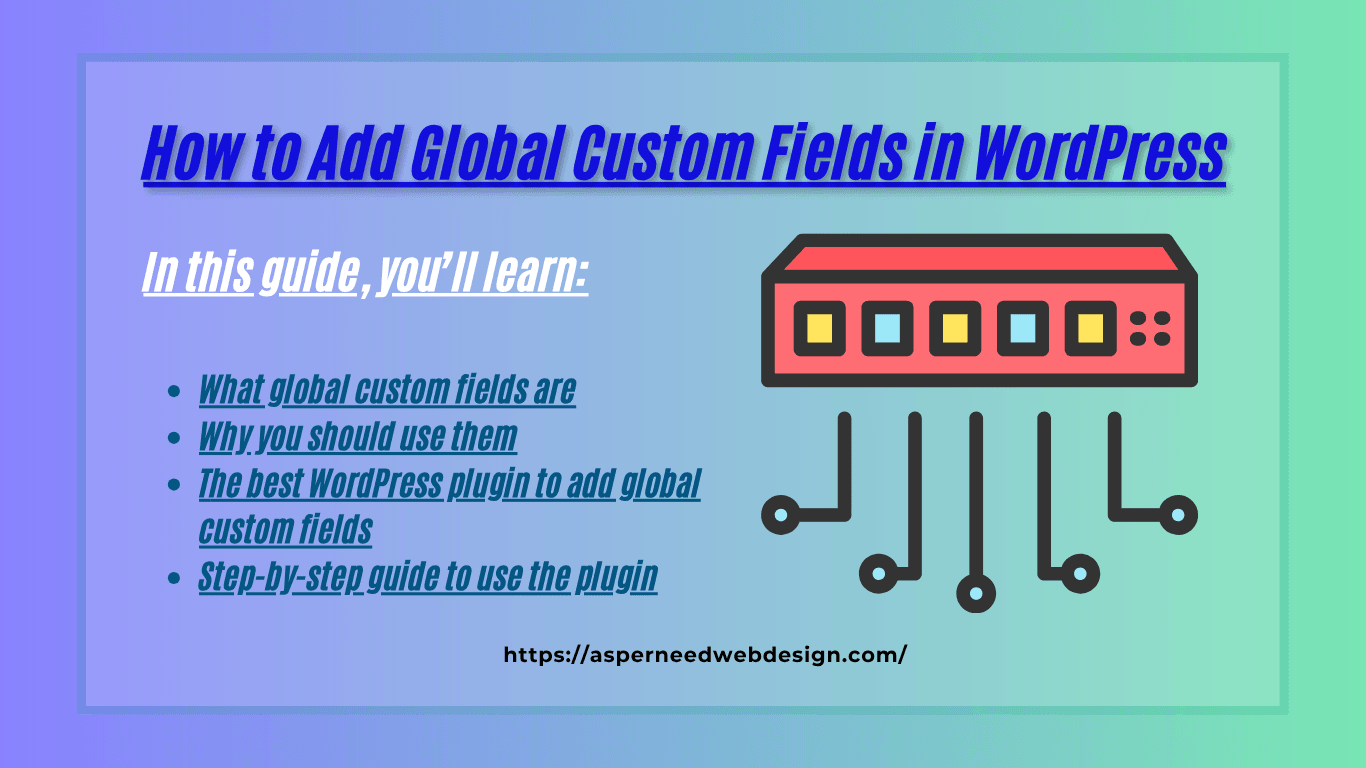 How to Add Global Custom Fields in WordPress

In this guide, you'll learn:

- What global custom fields are
- Why you should use them
- The best WordPress plugin to add global custom fields
- Step-by-step guide to use the plugin

https://asperneedwebdesign.com/